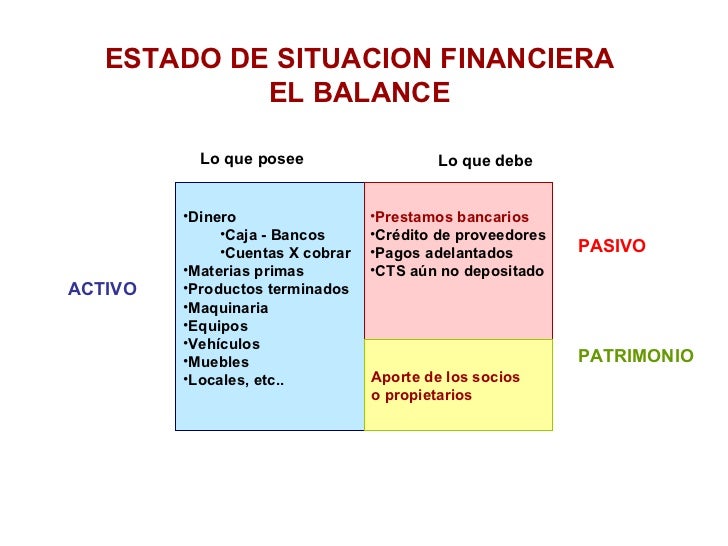 ESTADO DE SITUACION FINANCIERA
EL BALANCE

Lo que posee

Lo que debe

ACTIVO

•Dinero
•Caja - Bancos
•Cuentas X cobrar
•Materias primas
•Productos terminados
•Maquinaria
•Equipos
•Vehículos
•Muebles
•Locales, etc..

•Prestamos bancarios
•Crédito de proveedores
•Pagos adelantados
•CTS aún no depositado

PASIVO

Aporte de los socios o propietarios

PATRIMONIO